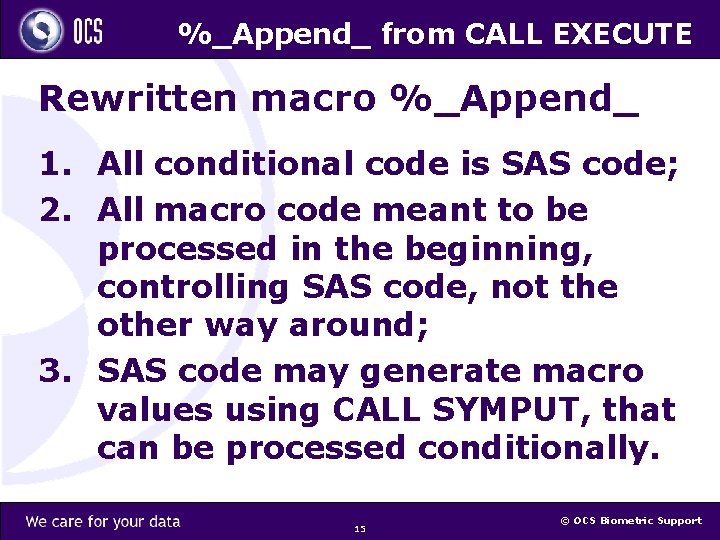 OCS

%_Append_ from CALL EXECUTE

Rewritten macro %_Append_

1. All conditional code is SAS code;

2. All macro code meant to be processed in the beginning, controlling SAS code, not the other way around;

3. SAS code may generate macro values using CALL SYMPUT, that can be processed conditionally.

We care for your data

15

© OCS Biometric Support